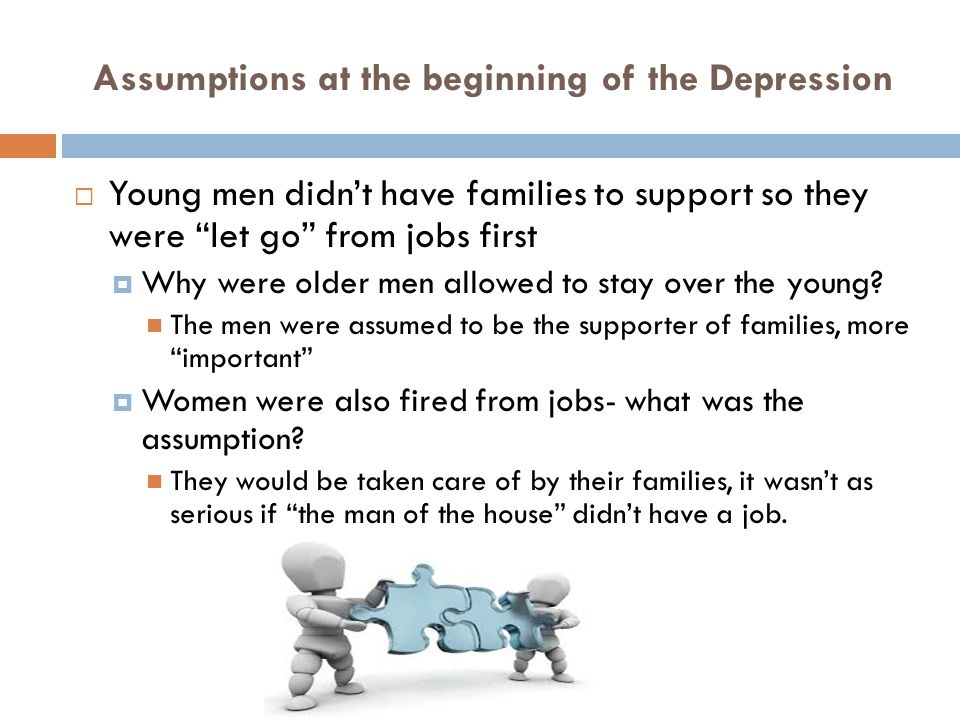 Assumptions at the beginning of the Depression

Young men didn’t have families to support so they were “let go” from jobs first

Why were older men allowed to stay over the young?

The men were assumed to be the supporter of families, more “important”

Women were also fired from jobs- what was the assumption?

They would be taken care of by their families, it wasn’t as serious if “the man of the house” didn’t have a job.